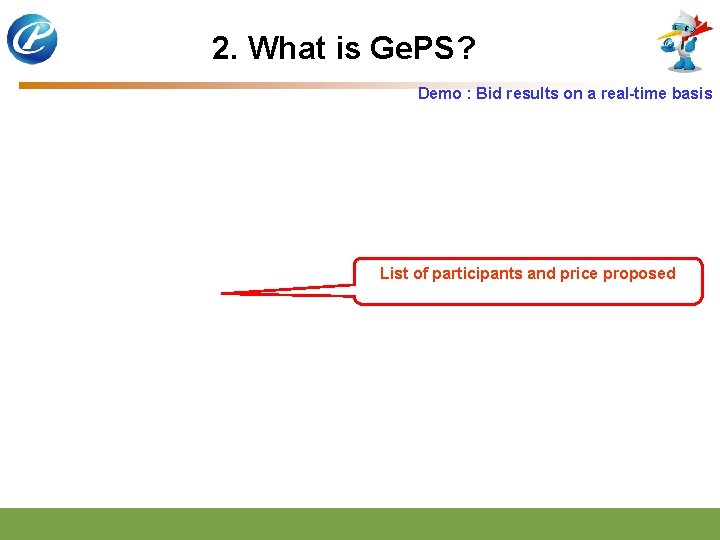 2. What is GePS?

Demo : Bid results on a real-time basis

List of participants and price proposed